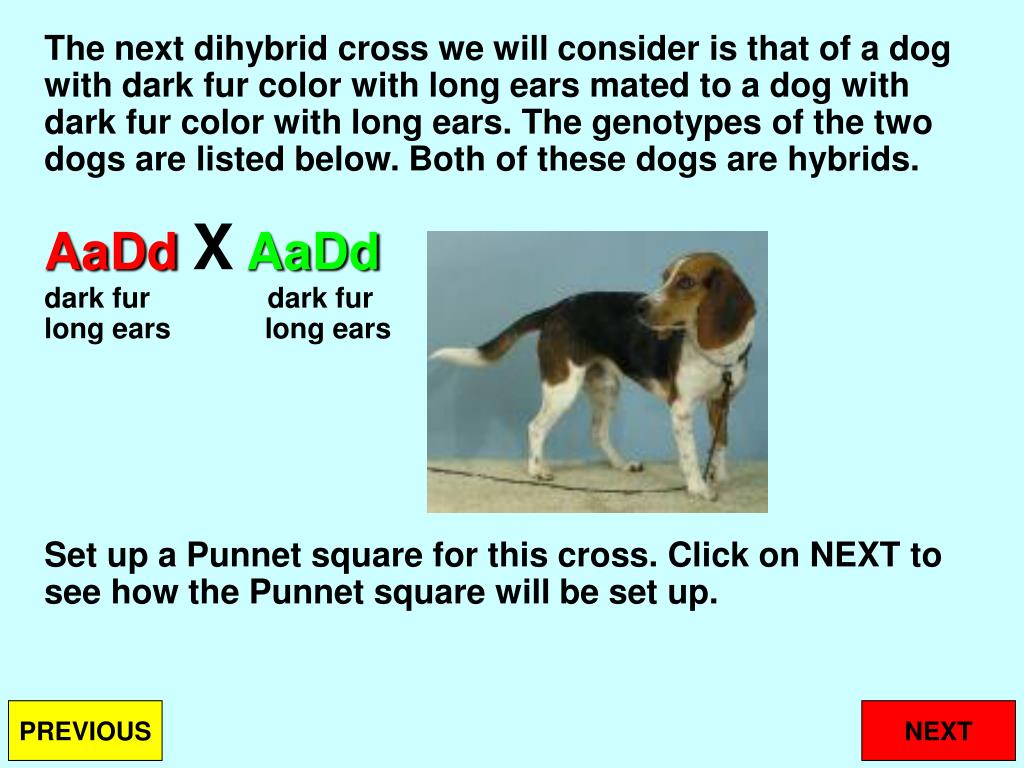 The next dihybrid cross we will consider is that of a dog with dark fur color with long ears mated to a dog with dark fur color with long ears. The genotypes of the two dogs are listed below. Both of these dogs are hybrids.

AaDd X AaDd

dark fur long ears

dark fur long ears

Set up a Punnet square for this cross. Click on NEXT to see how the Punnet square will be set up.

PREVIOUS

NEXT